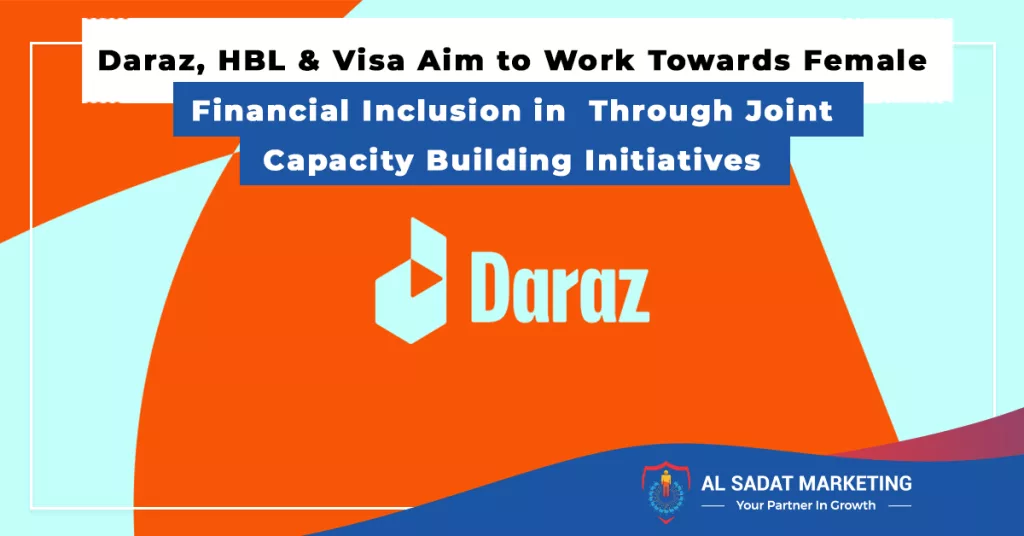 Daraz, HBL & Visa Aim to Work Towards Female Financial Inclusion in Through Joint Capacity Building Initiatives

Daraz

AL SADAT MARKETING
Your Partner In Growth